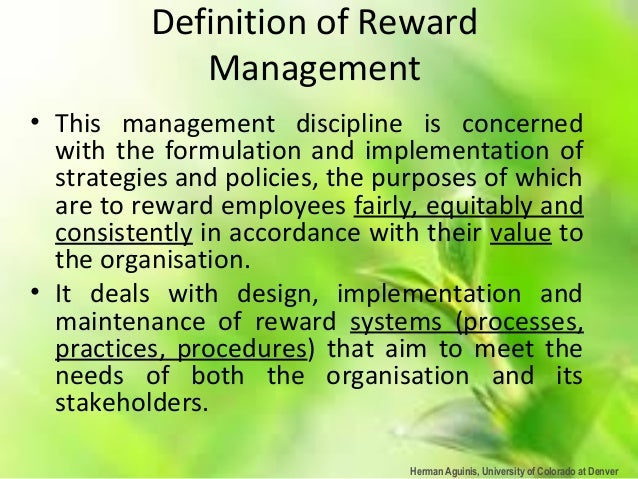 Definition of Reward Management

• This management discipline is concerned with the formulation and implementation of strategies and policies, the purposes of which are to reward employees fairly, equitably and consistently in accordance with their value to the organisation.
• It deals with design, implementation and maintenance of reward systems (processes, practices, procedures) that aim to meet the needs of both the organisation and its stakeholders.

Herman Aguinis, University of Colorado at Denver